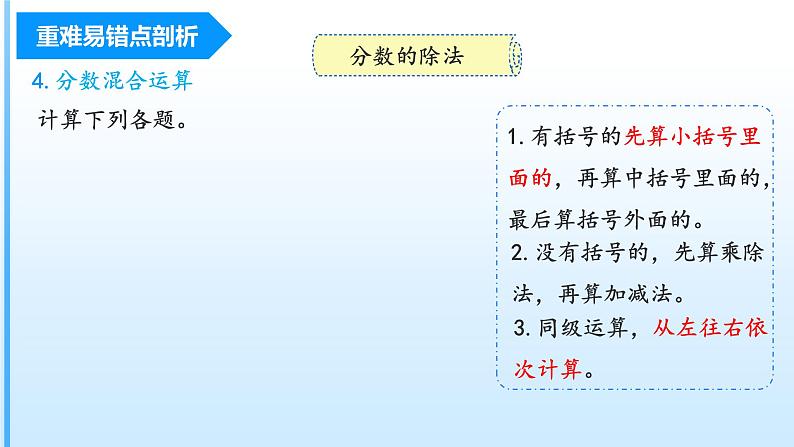 重难易错点剖析

分数的除法

4. 分数混合运算

计算下列各题。

1. 有括号的先算小括号里面的，再算中括号里面的，最后算括号外面的。

2. 没有括号的，先算乘除法，再算加减法。

3. 同级运算，从左往右依次计算。